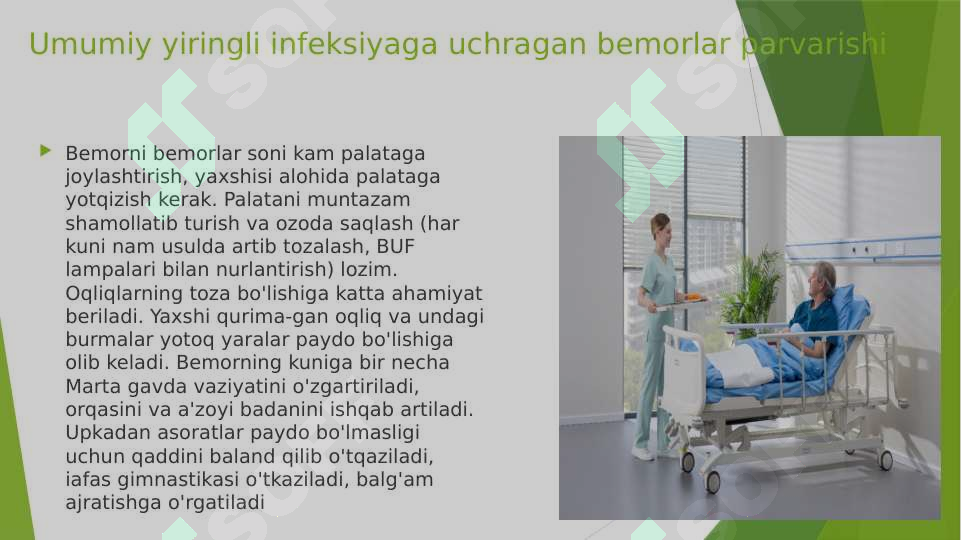 Umumiy yiringli infeksiyaga uchragan bemorlar parvarishi

Bemorni bemorlar soni kam palataga joylashtirish, yaxshisi alohida palataga yotqizish kerak. Palatani muntazam shamollatib turish va ozoda saqlash (har kuni nam usulda artib tozalash, BUF lampalari bilan nurlantirish) lozim. Oqliqlarning toza bo'lishiga katta ahamiyat beriladi. Yaxshi qurima-gan oqliq va undagi burmalar yotoq yaralar paydo bo'lishiga olib keladi. Bemorning kuniga bir necha Marta gavda vaziyatini o'zgartiriladi, orqasini va a'zoyi badanini ishqab artiladi. Upkadan asoratlar paydo bo'lmasligi uchun qaddini baland qilib o'tqaziladi, iafas gimnastikasi o'tkaziladi, balg'am ajratishga o'rgatiladi